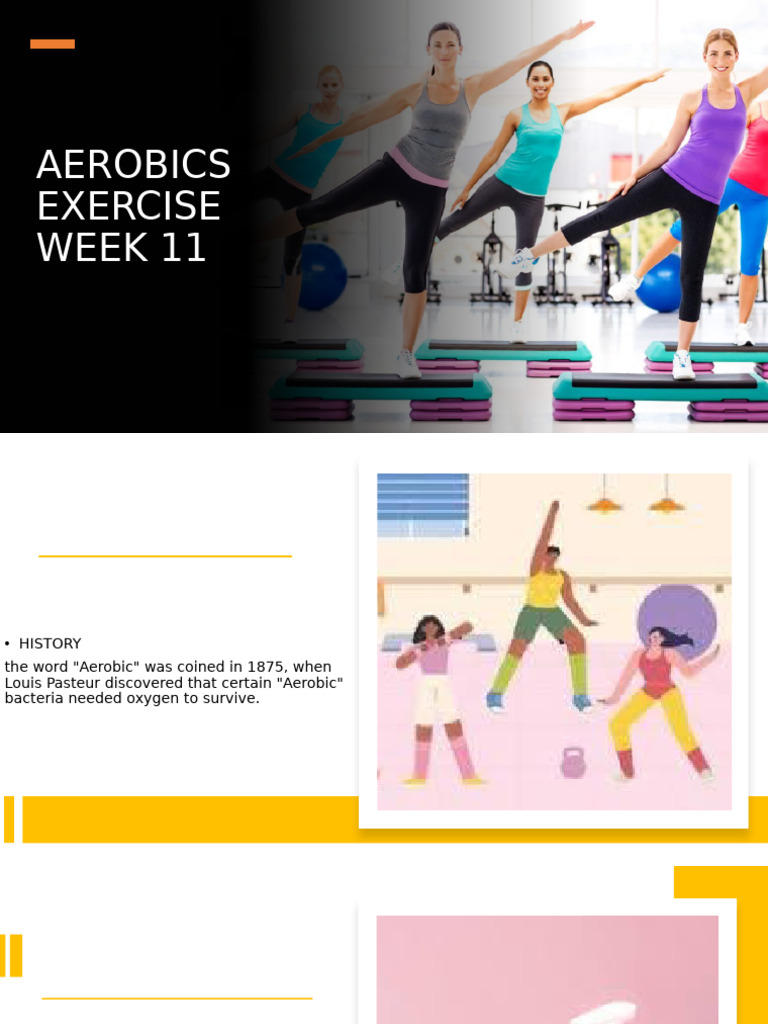 AEROBICS EXERCISE WEEK 11

• HISTORY
the word "Aerobic" was coined in 1875, when Louis Pasteur discovered that certain "Aerobic" bacteria needed oxygen to survive.